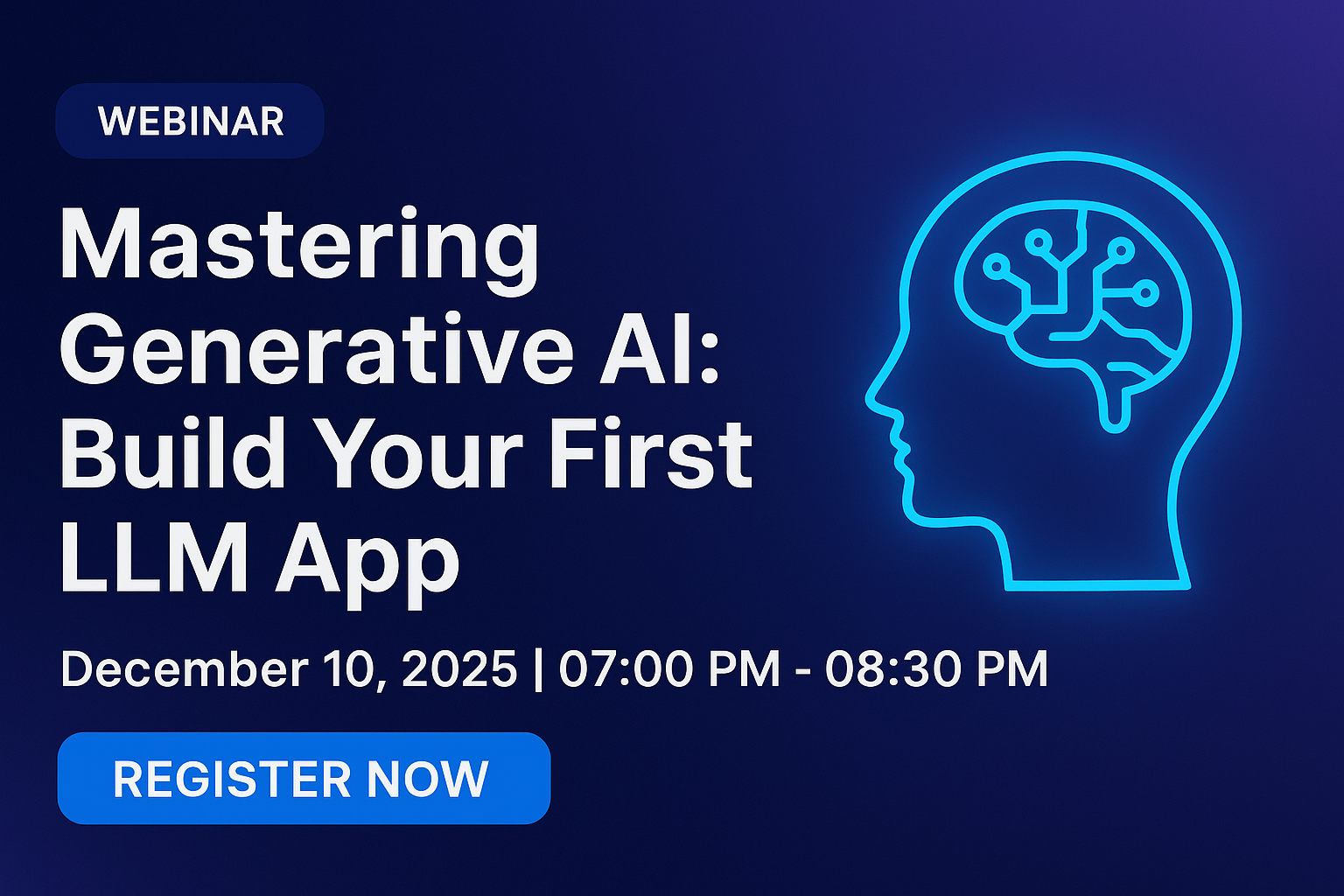 WEBINAR

Mastering Generative AI: Build Your First LLM App

December 10, 2025 | 07:00 PM - 08:30 PM

REGISTER NOW